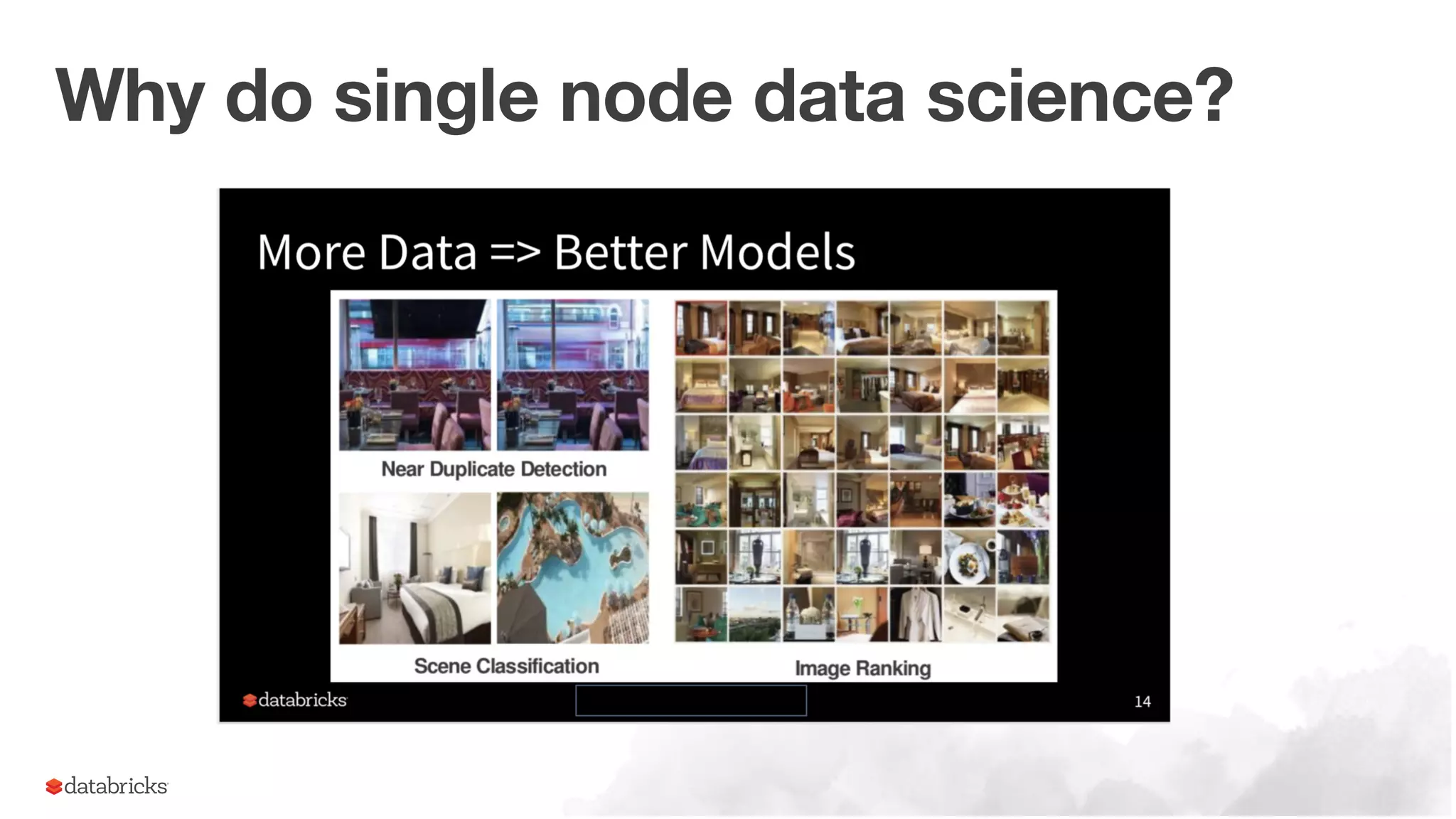 Why do single node data science?

More Data => Better Models

Near Duplicate Detection

Scene Classification

Image Ranking

databricks

14

databricks